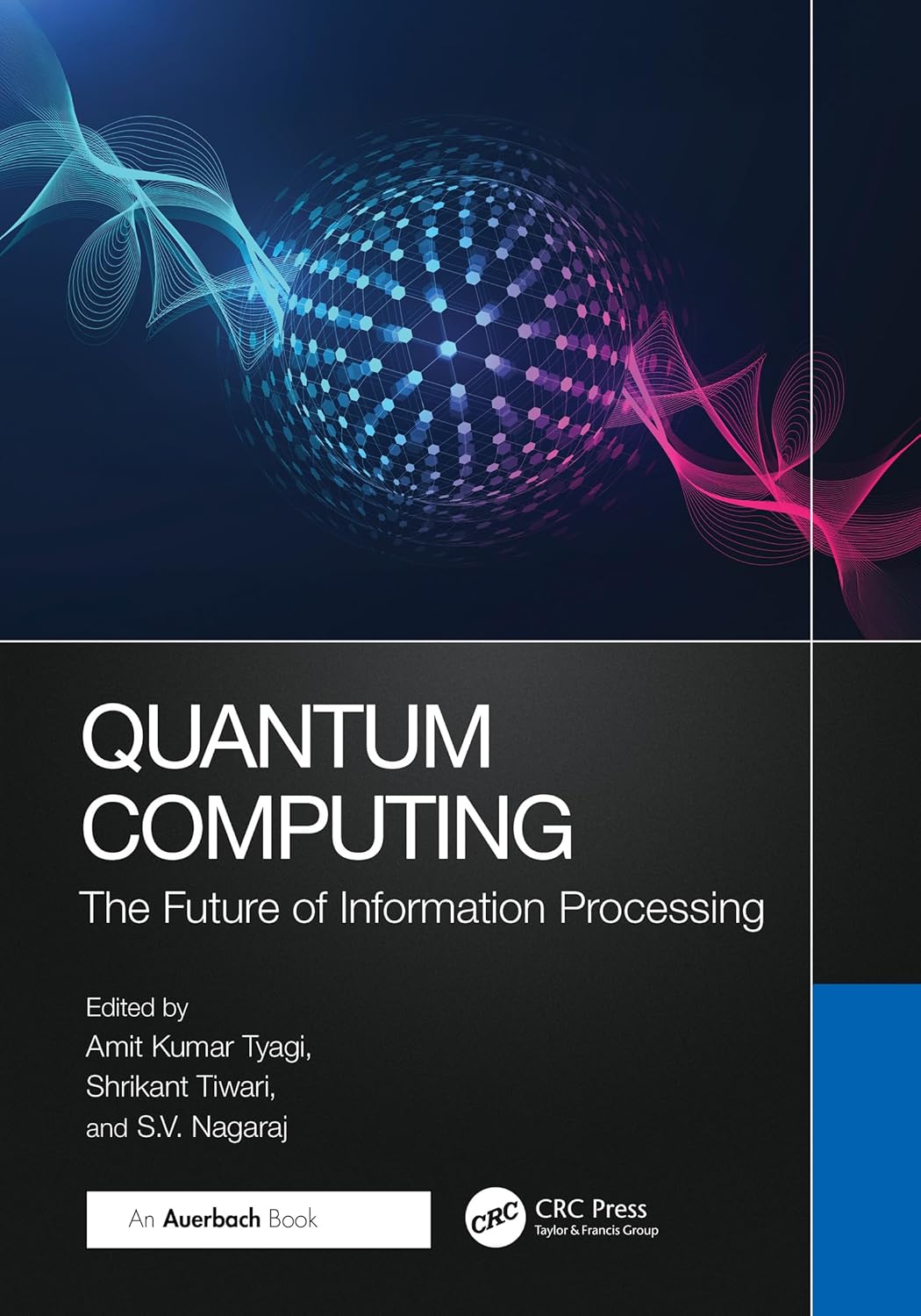 QUANTUM COMPUTING

The Future of Information Processing

Edited by
Amit Kumar Tyagi,
Shrikant Tiwari,
and S.V. Nagaraj

An Auerbach Book

CRC
CRC Press
Taylor & Francis Group